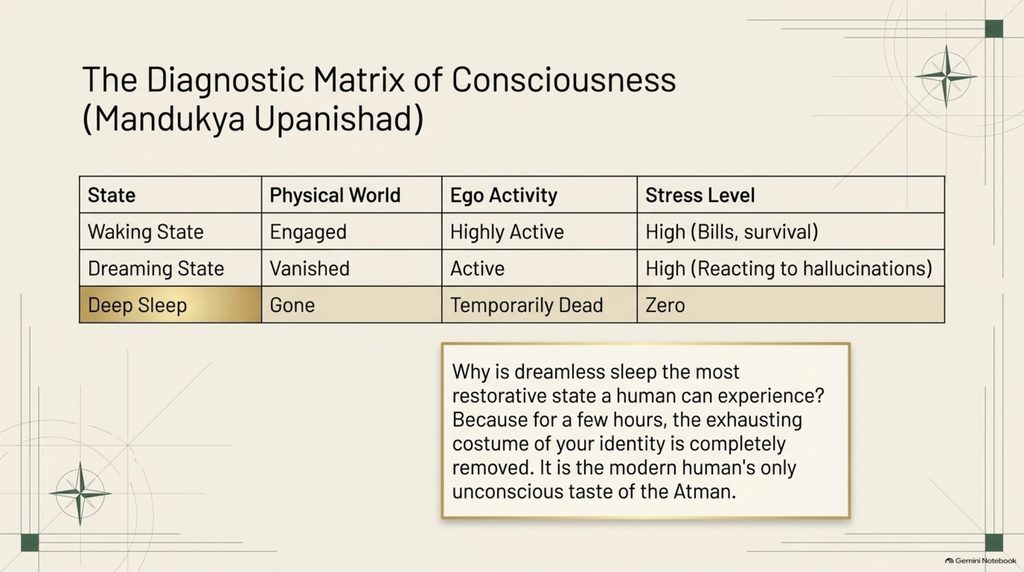 The Diagnostic Matrix of Consciousness
(Mandukya Upanishad)

| State | Physical World | Ego Activity | Stress Level |
|---|---|---|---|
| Waking State | Engaged | Highly Active | High (Bills, survival) |
| Dreaming State | Vanished | Active | High (Reacting to hallucinations) |
| Deep Sleep | Gone | Temporarily Dead | Zero |

Why is dreamless sleep the most restorative state a human can experience? Because for a few hours, the exhausting costume of your identity is completely removed. It is the modern human's only unconscious taste of the Atman.

Gemini Notebook